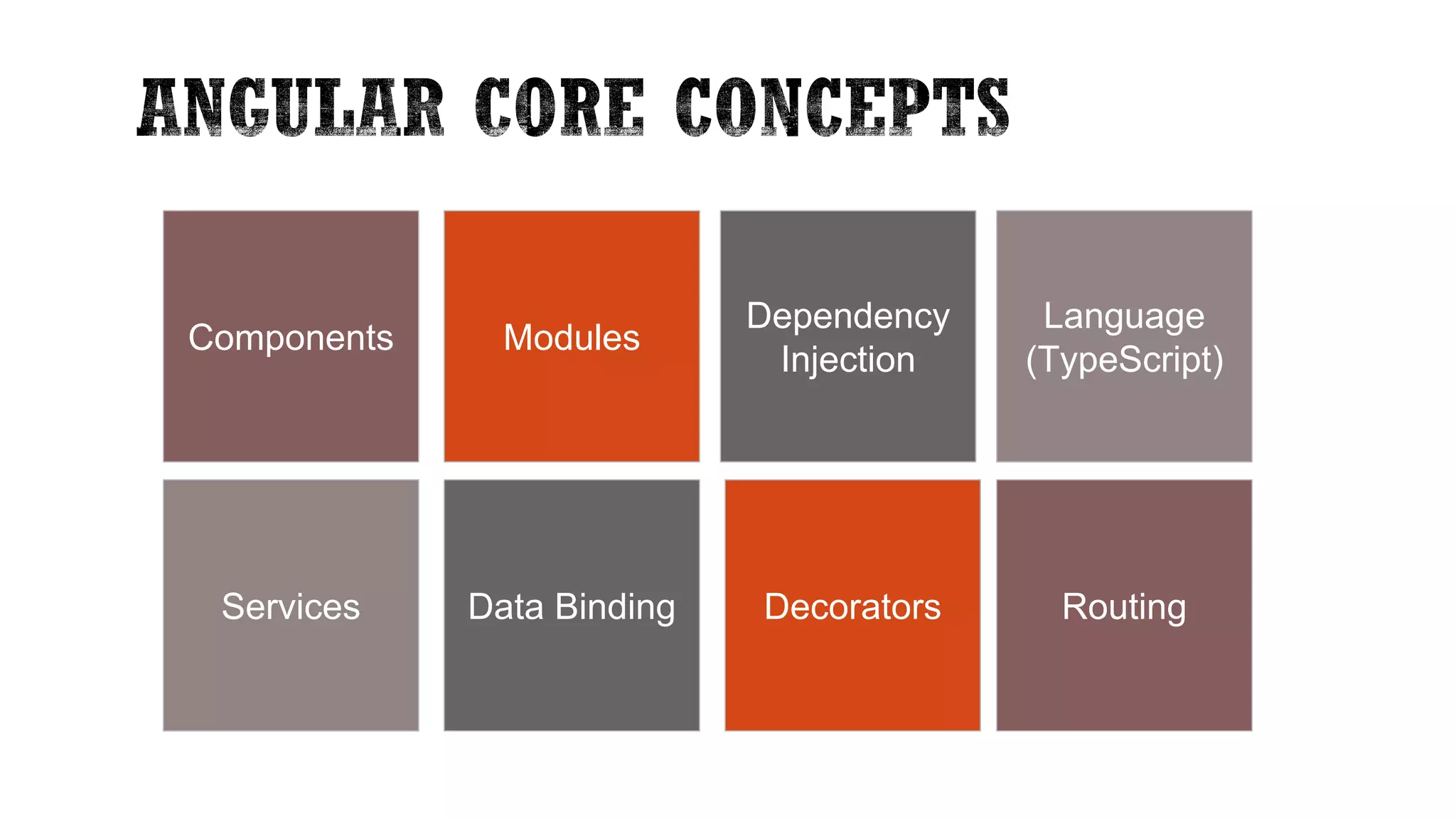 ANGULAR CORE CONCEPTS

Components

Modules

Dependency Injection

Language (TypeScript)

Services

Data Binding

Decorators

Routing